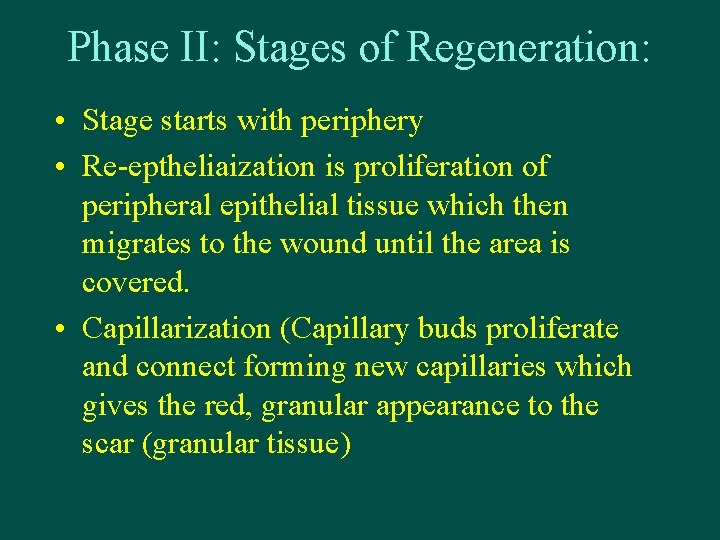 Phase II: Stages of Regeneration:

• Stage starts with periphery

• Re-eptheliaization is proliferation of peripheral epithelial tissue which then migrates to the wound until the area is covered.

• Capillarization (Capillary buds proliferate and connect forming new capillaries which gives the red, granular appearance to the scar (granular tissue)